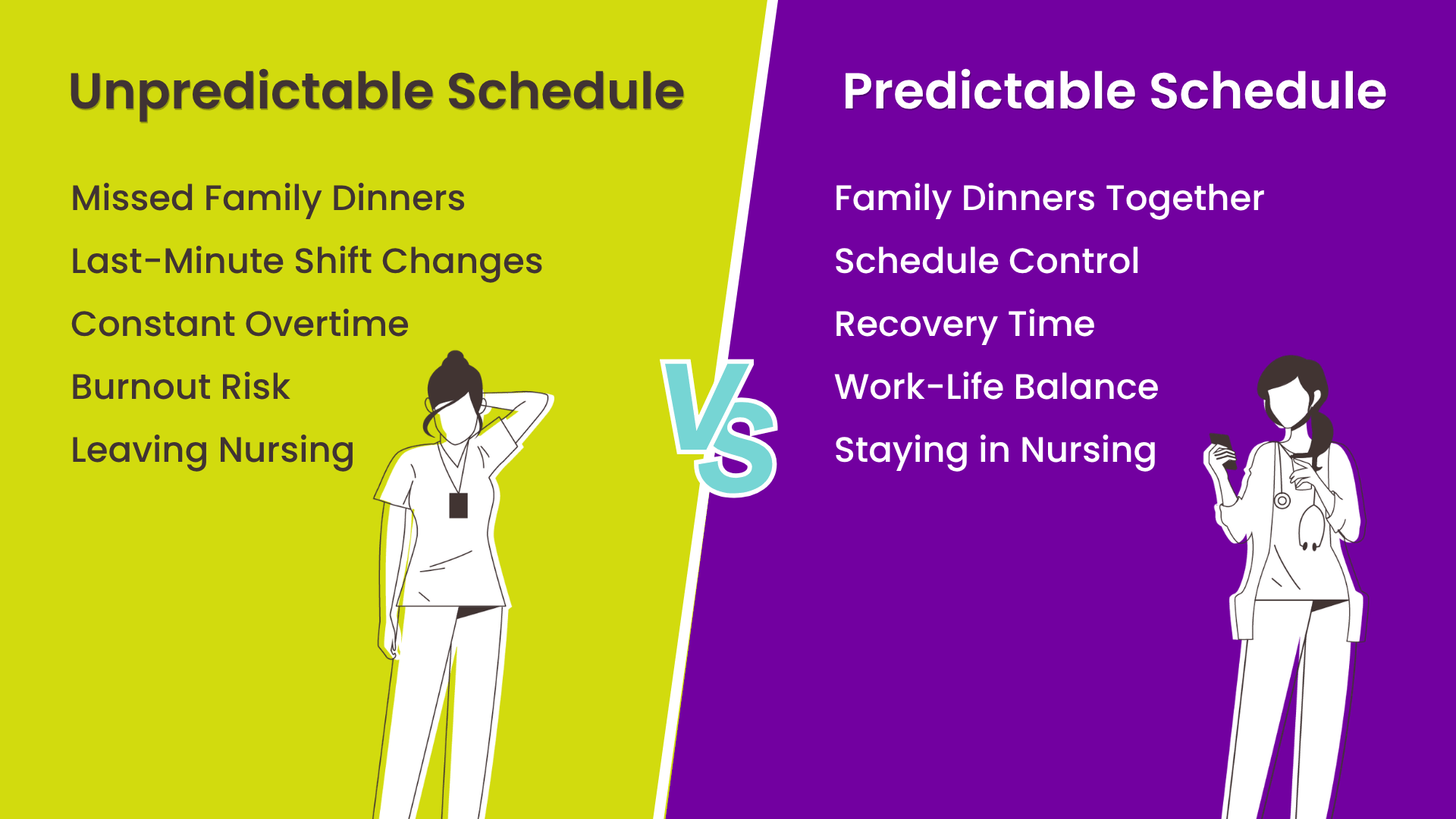 Unpredictable Schedule

Missed Family Dinners

Last-Minute Shift Changes

Constant Overtime

Burnout Risk

Leaving Nursing

VS

Predictable Schedule

Family Dinners Together

Schedule Control

Recovery Time

Work-Life Balance

Staying in Nursing